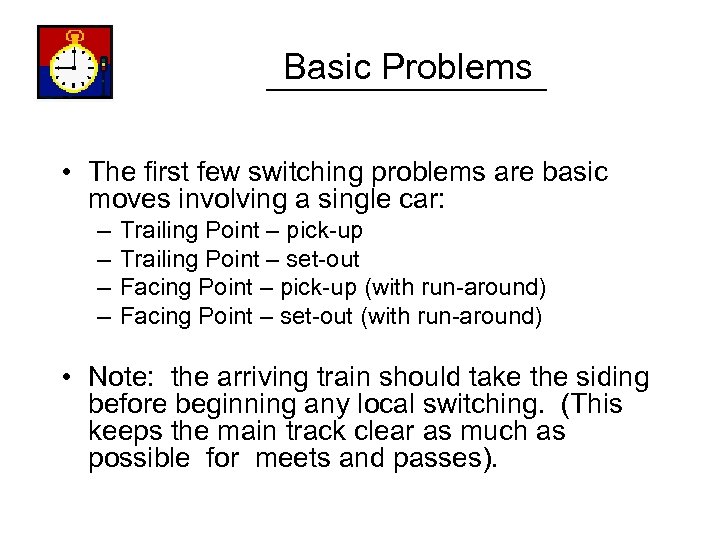 Basic Problems

• The first few switching problems are basic moves involving a single car:
  – Trailing Point – pick-up
  – Trailing Point – set-out
  – Facing Point – pick-up (with run-around)
  – Facing Point – set-out (with run-around)

• Note: the arriving train should take the siding before beginning any local switching. (This keeps the main track clear as much as possible for meets and passes).